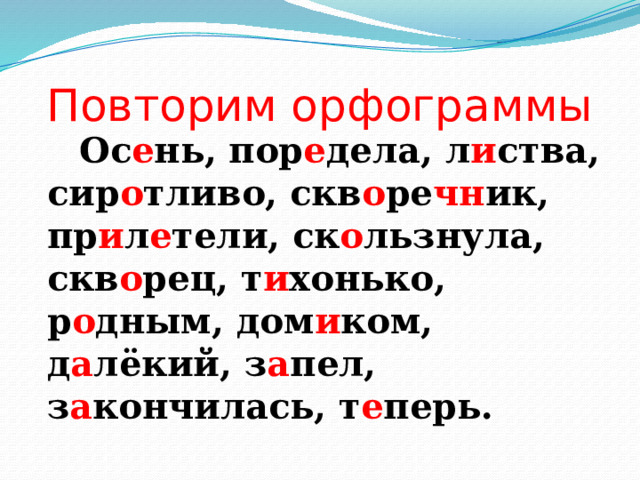 Повторим орфограммы

Осень, поредела, листва, сиротливо, скворечник, прилетели, скользнула, скворец, тихонько, родным, домиком, далёкий, запел, закончилась, теперь.